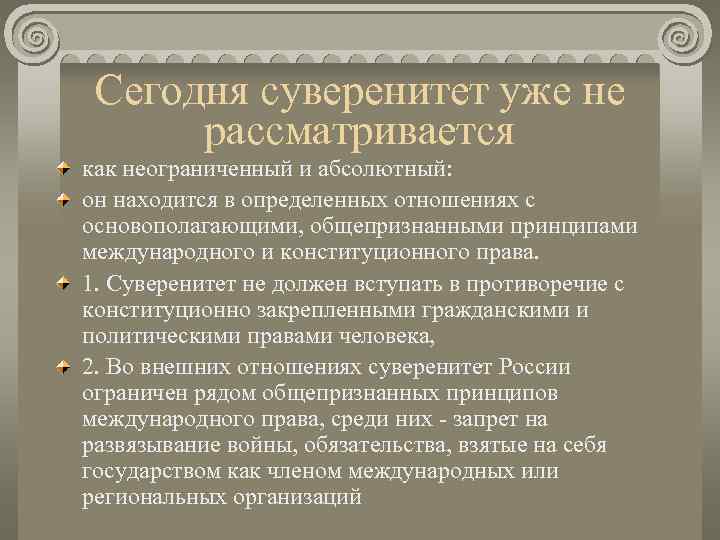 Сегодня суверенитет уже не рассматривается

как неограниченный и абсолютный:

он находится в определенных отношениях с основополагающими, общепризнанными принципами международного и конституционного права.

1. Суверенитет не должен вступать в противоречие с конституционно закрепленными гражданскими и политическими правами человека,

2. Во внешних отношениях суверенитет России ограничен рядом общепризнанных принципов международного права, среди них - запрет на развязывание войны, обязательства, взятые на себя государством как членом международных или региональных организаций